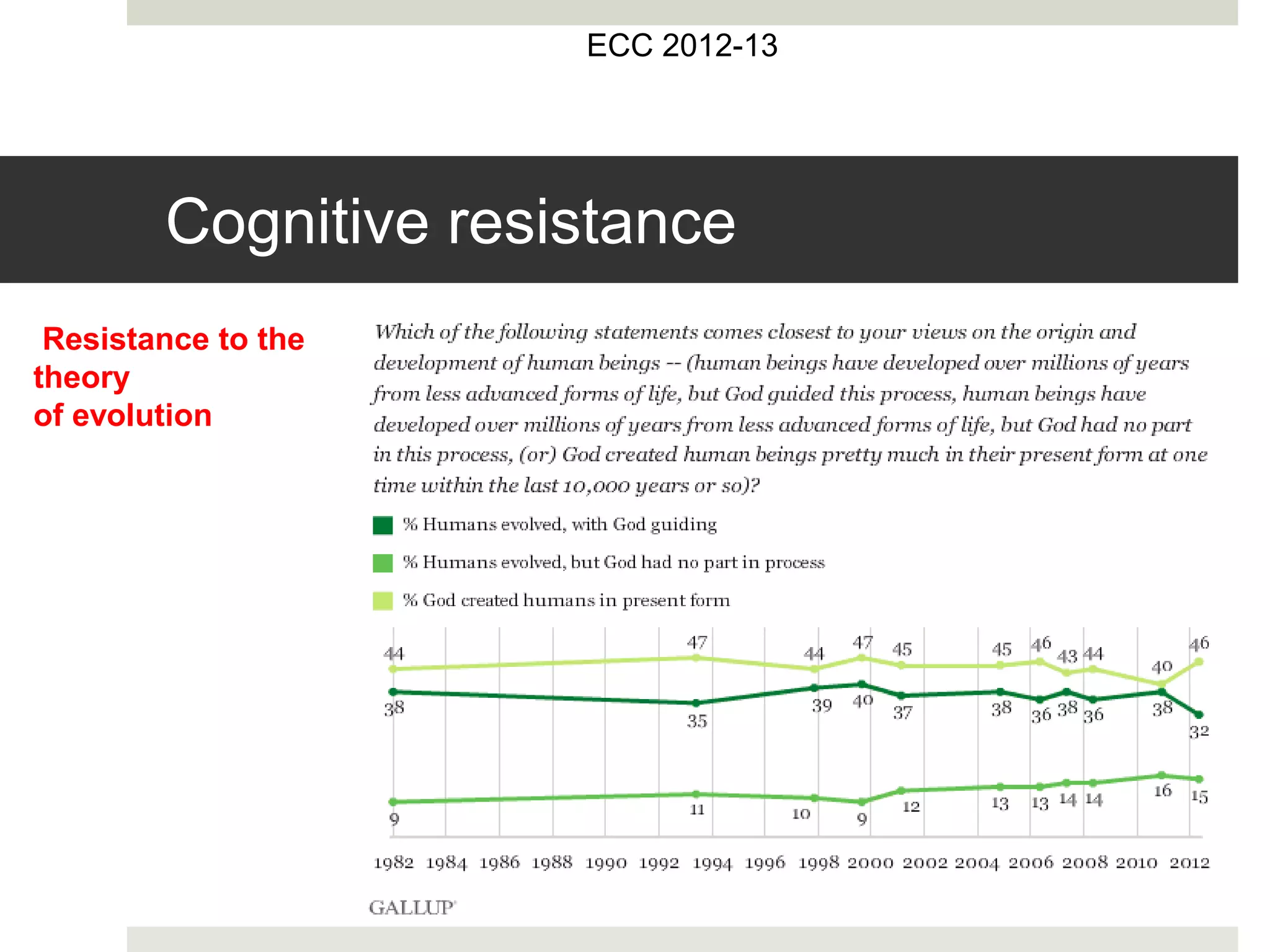 ECC 2012-13

Cognitive resistance

Resistance to the theory of evolution

Which of the following statements comes closest to your views on the origin and development of human beings -- (human beings have developed over millions of years from less advanced forms of life, but God guided this process, human beings have developed over millions of years from less advanced forms of life, but God had no part in this process, (or) God created human beings pretty much in their present form at one time within the last 10,000 years or so)?

% Humans evolved, with God guiding

% Humans evolved, but God had no part in process

% God created humans in present form

44 47 44 47 45 45 46 43 44 40 46

38 35 39 40 37 38 36 38 36 38 32

9 11 10 9 12 13 13 14 14 16 15

1982 1984 1986 1988 1990 1992 1994 1996 1998 2000 2002 2004 2006 2008 2010 2012

GALLUP